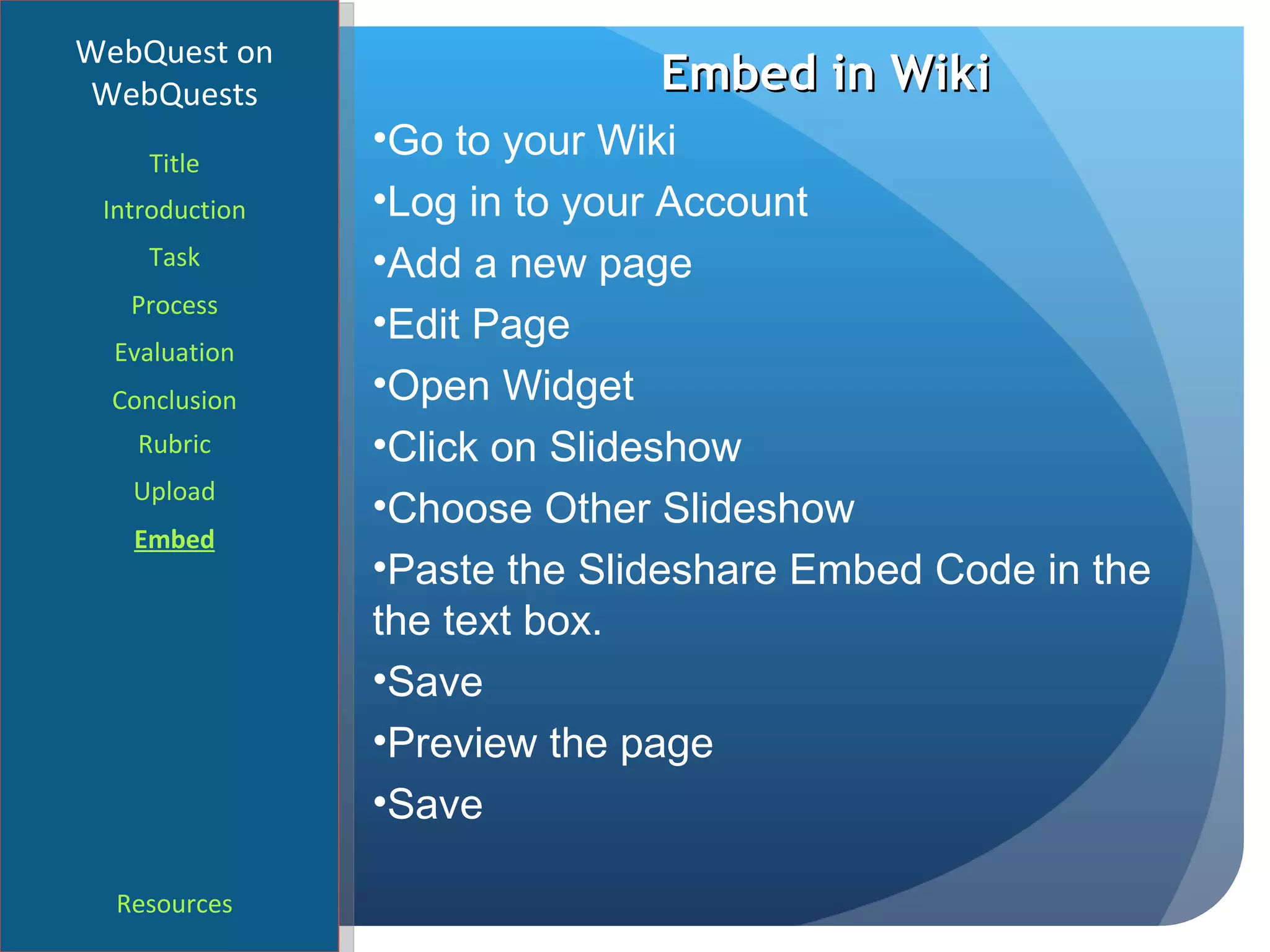 WebQuest on WebQuests

Title

Introduction

Task

Process

Evaluation

Conclusion

Rubric

Upload

Embed

Resources

Embed in Wiki

•Go to your Wiki

•Log in to your Account

•Add a new page

•Edit Page

•Open Widget

•Click on Slideshow

•Choose Other Slideshow

•Paste the Slideshare Embed Code in the the text box.

•Save

•Preview the page

•Save